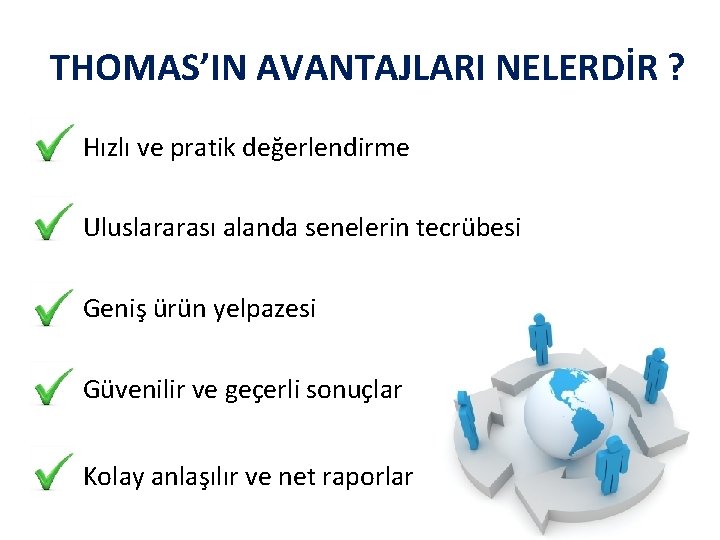 THOMAS'IN AVANTAJLARI NELERDİR ?

Hızlı ve pratik değerlendirme

Uluslararası alanda senelerin tecrübesi

Geniş ürün yelpazesi

Güvenilir ve geçerli sonuçlar

Kolay anlaşılır ve net raporlar